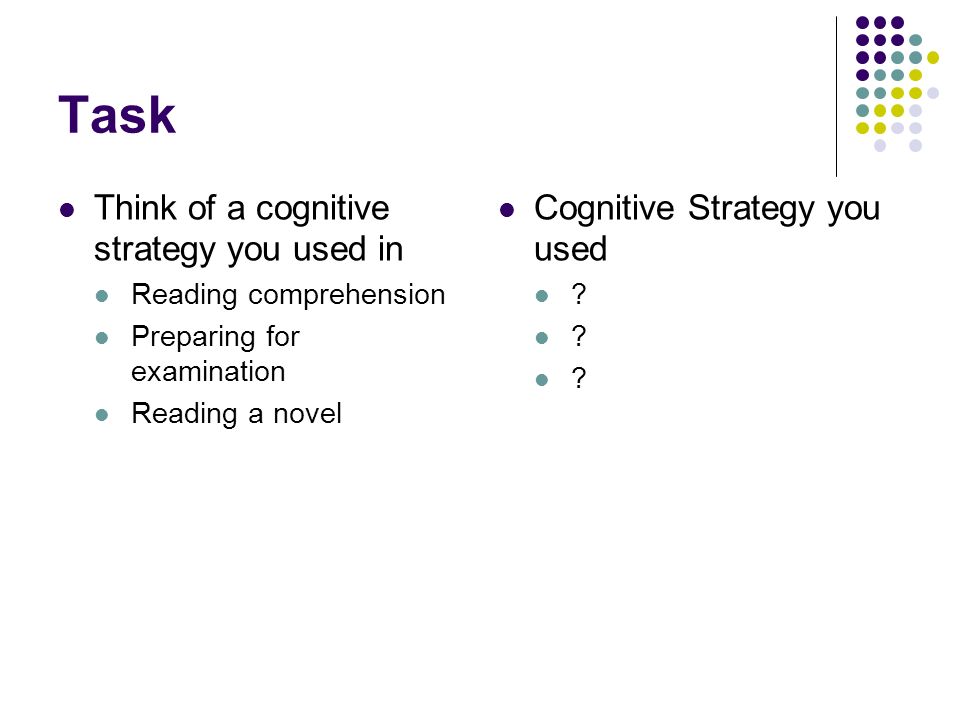 Task

- Think of a cognitive strategy you used in
  - Reading comprehension
  - Preparing for examination
  - Reading a novel

- Cognitive Strategy you used
  - ?
  - ?
  - ?